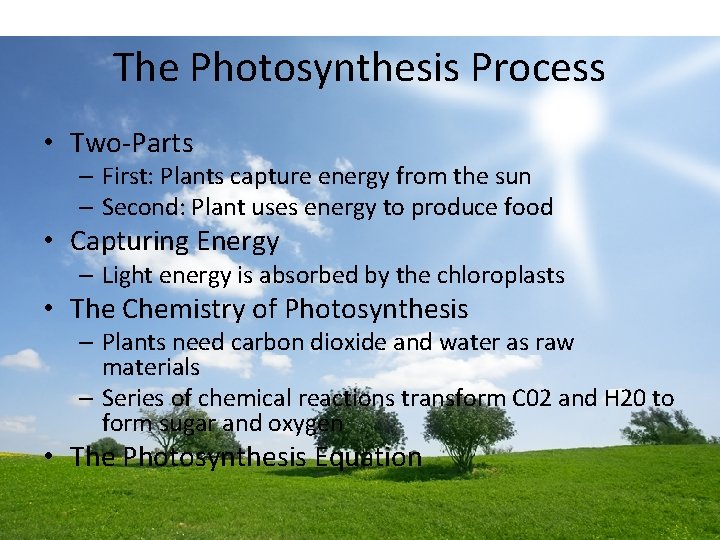 The Photosynthesis Process

• Two-Parts
– First: Plants capture energy from the sun
– Second: Plant uses energy to produce food
• Capturing Energy
– Light energy is absorbed by the chloroplasts
• The Chemistry of Photosynthesis
– Plants need carbon dioxide and water as raw materials
– Series of chemical reactions transform C02 and H20 to form sugar and oxygen
• The Photosynthesis Equation